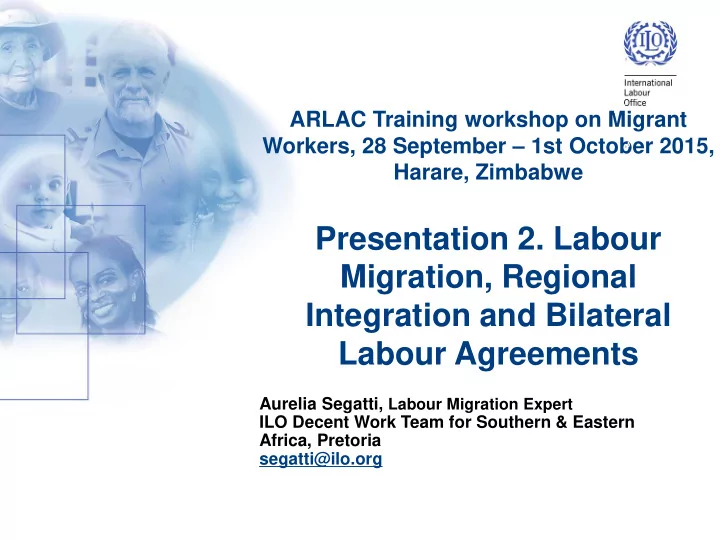 ILO

International Labour Office

ARLAC Training workshop on Migrant Workers, 28 September – 1st October 2015, Harare, Zimbabwe

Presentation 2. Labour Migration, Regional Integration and Bilateral Labour Agreements

Aurelia Segatti, Labour Migration Expert
ILO Decent Work Team for Southern & Eastern Africa, Pretoria
segatti@ilo.org